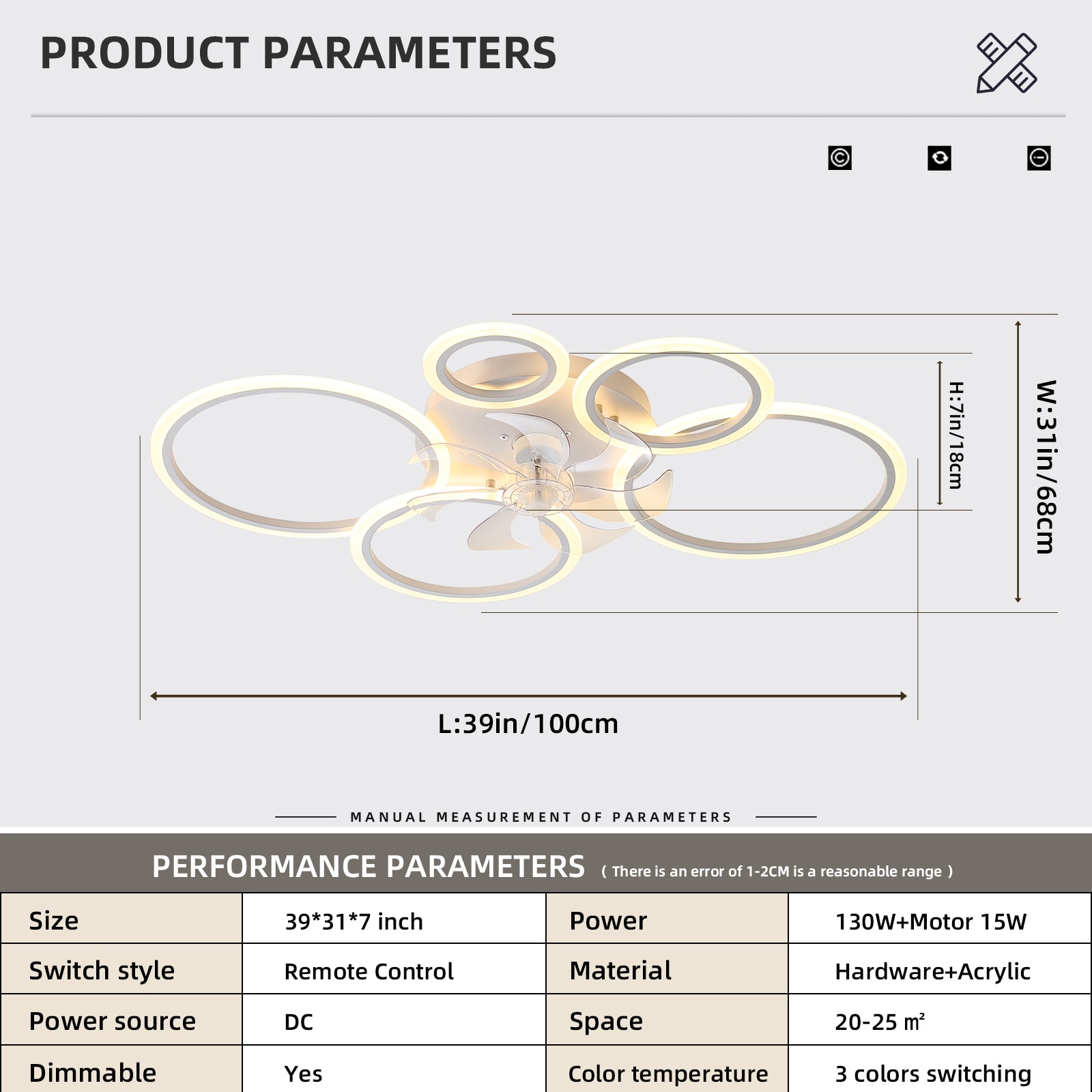 PRODUCT PARAMETERS

H:7in/18cm

W:31in/68cm

L:39in/100cm

MANUAL MEASUREMENT OF PARAMETERS

PERFORMANCE PARAMETERS ( There is an error of 1-2CM is a reasonable range )

| Size | 39*31*7 inch | Power | 130W+Motor 15W |
|---|---|---|---|
| Switch style | Remote Control | Material | Hardware+Acrylic |
| Power source | DC | Space | 20-25 ㎡ |
| Dimmable | Yes | Color temperature | 3 colors switching |